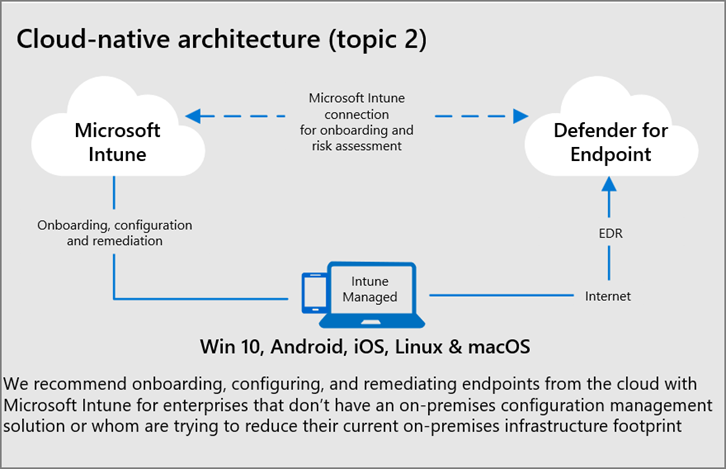 Cloud-native architecture (topic 2)

Microsoft Intune

Microsoft Intune connection for onboarding and risk assessment

Defender for Endpoint

Onboarding, configuration and remediation

EDR

Intune Managed

Internet

Win 10, Android, iOS, Linux & macOS

We recommend onboarding, configuring, and remediating endpoints from the cloud with Microsoft Intune for enterprises that don't have an on-premises configuration management solution or whom are trying to reduce their current on-premises infrastructure footprint